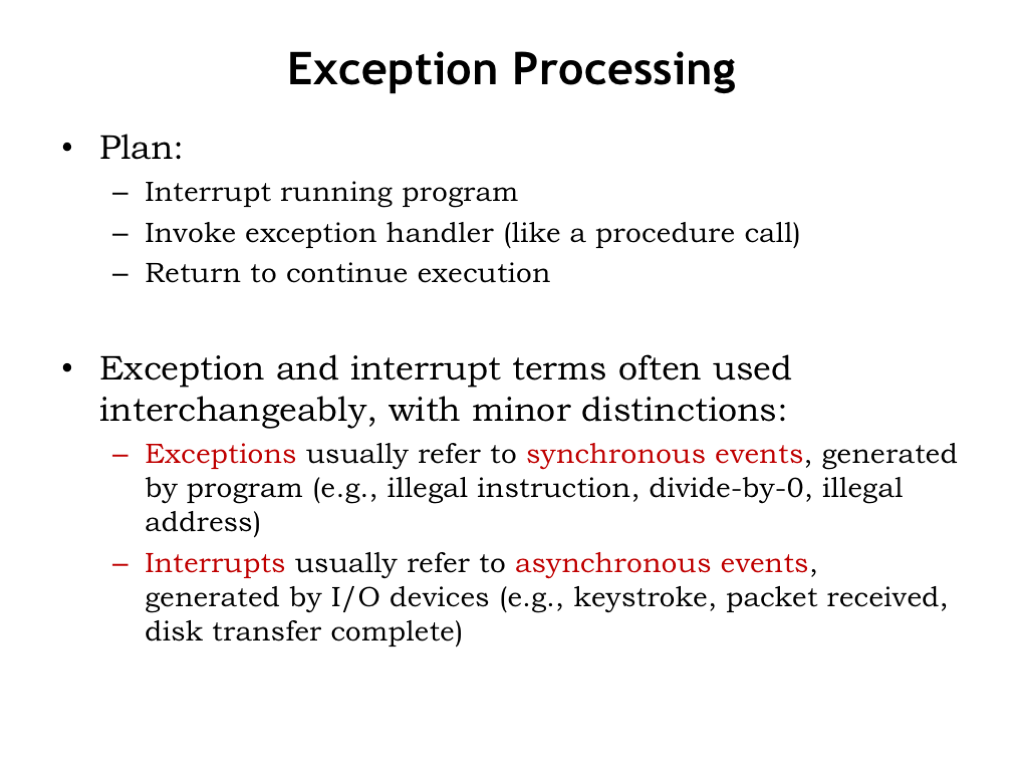 Exception Processing

• Plan:
– Interrupt running program
– Invoke exception handler (like a procedure call)
– Return to continue execution

• Exception and interrupt terms often used interchangeably, with minor distinctions:
– Exceptions usually refer to synchronous events, generated by program (e.g., illegal instruction, divide-by-0, illegal address)
– Interrupts usually refer to asynchronous events, generated by I/O devices (e.g., keystroke, packet received, disk transfer complete)